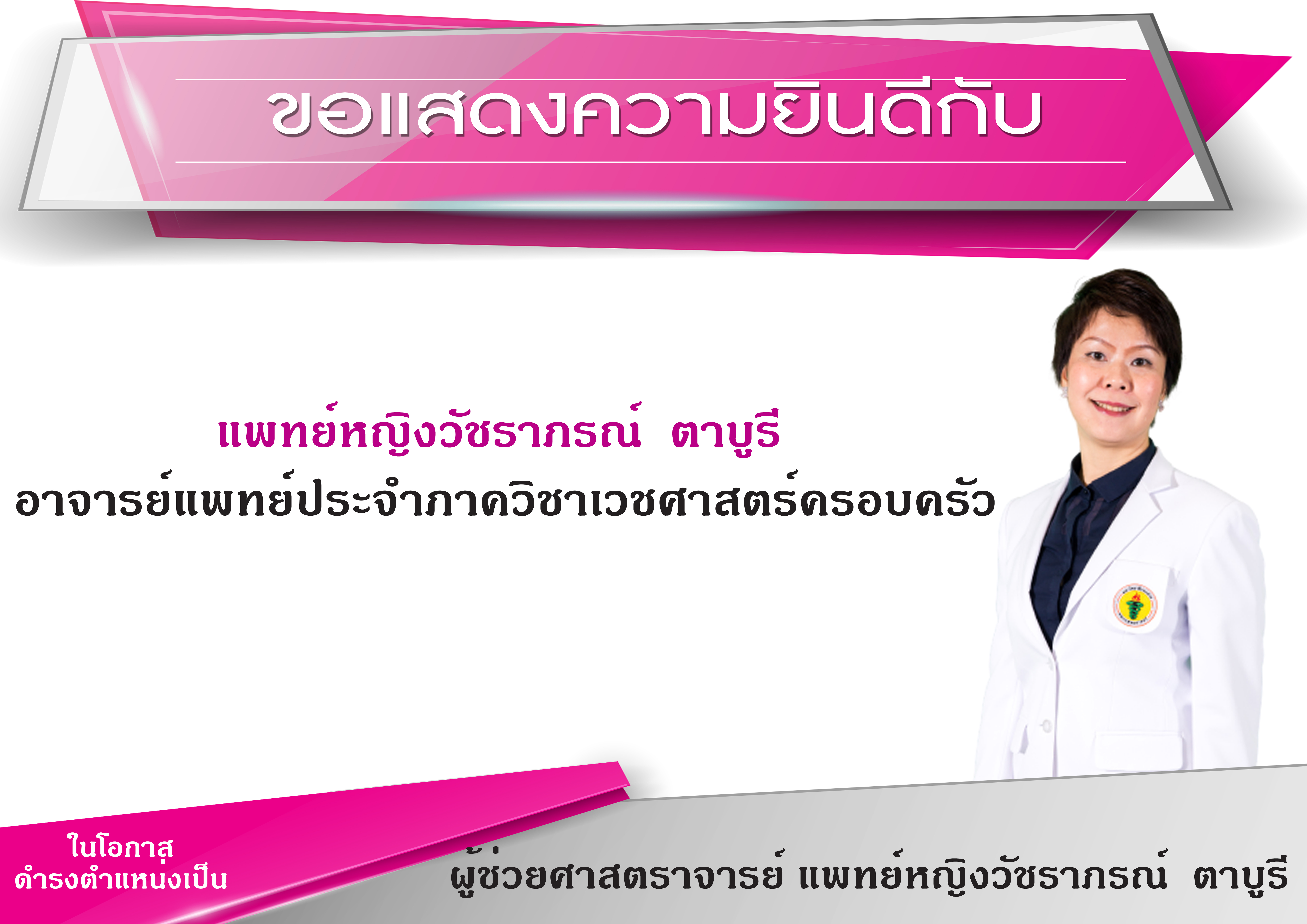 ขอแสดงความยินดีกับ

แพทย์หญิงวัชราภรณ์ ตาบูรี
อาจารย์แพทย์ประจำภาควิชาเวชศาสตร์ครอบครัว

ในโอกาส
ดำรงตำแหน่งเป็น

ผู้ช่วยศาสตราจารย์ แพทย์หญิงวัชราภรณ์ ตาบูรี